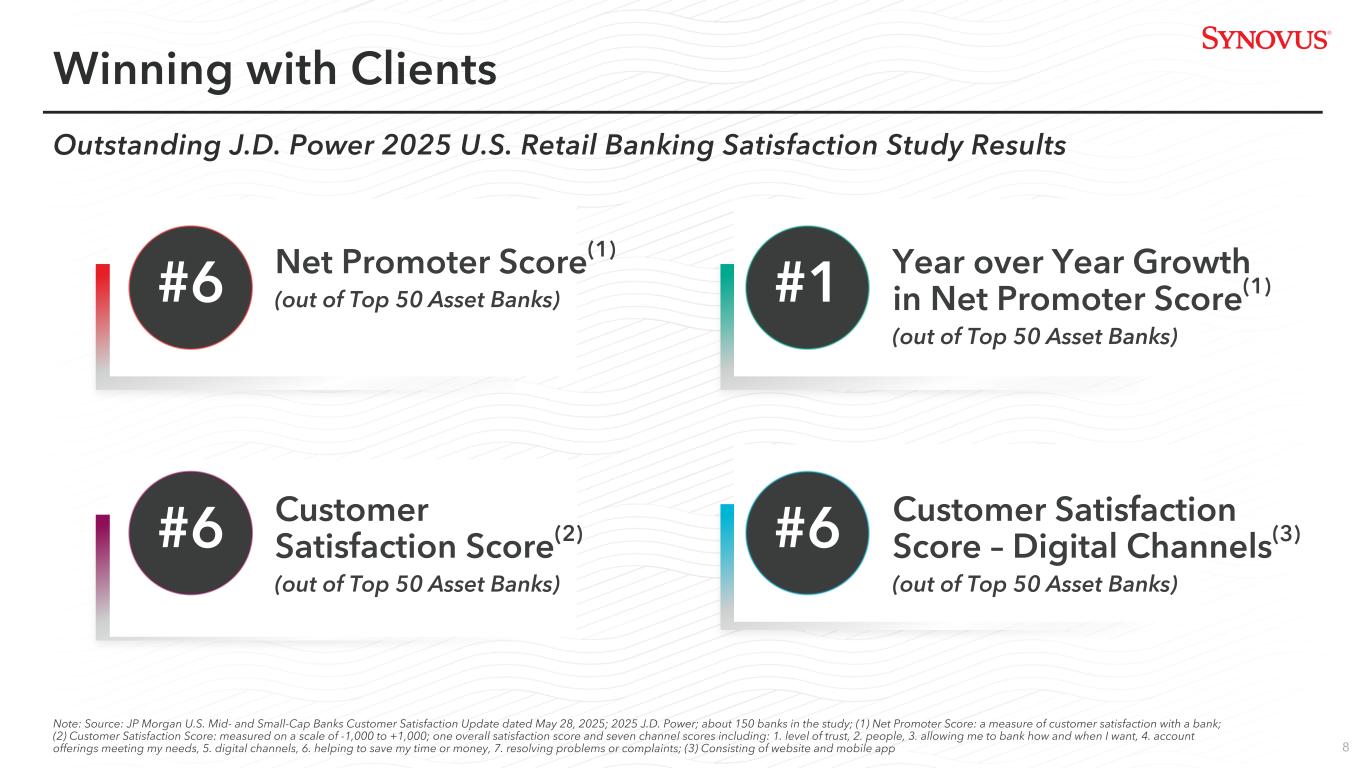 SYNOVUS®

Winning with Clients

Outstanding J.D. Power 2025 U.S. Retail Banking Satisfaction Study Results

#6 Net Promoter Score$^{(1)}$
(out of Top 50 Asset Banks)

#1 Year over Year Growth in Net Promoter Score$^{(1)}$
(out of Top 50 Asset Banks)

#6 Customer Satisfaction Score$^{(2)}$
(out of Top 50 Asset Banks)

#6 Customer Satisfaction Score – Digital Channels$^{(3)}$
(out of Top 50 Asset Banks)

Note: Source: JP Morgan U.S. Mid- and Small-Cap Banks Customer Satisfaction Update dated May 28, 2025; 2025 J.D. Power; about 150 banks in the study; (1) Net Promoter Score: a measure of customer satisfaction with a bank; (2) Customer Satisfaction Score: measured on a scale of -1,000 to +1,000; one overall satisfaction score and seven channel scores including: 1. level of trust, 2. people, 3. allowing me to bank how and when I want, 4. account offerings meeting my needs, 5. digital channels, 6. helping to save my time or money, 7. resolving problems or complaints; (3) Consisting of website and mobile app

8